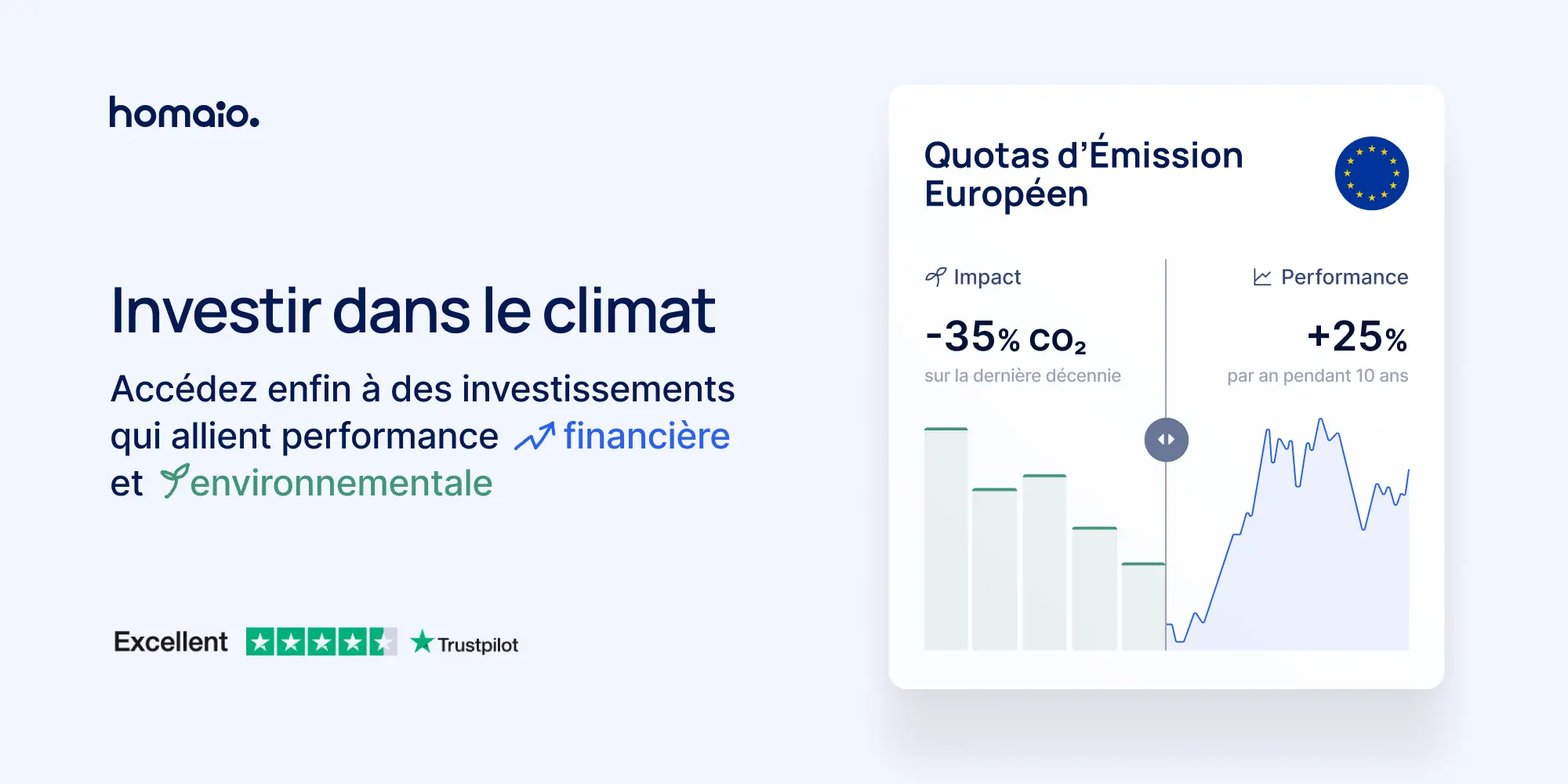 homaio.

Investir dans le climat

Accédez enfin à des investissements qui allient performance financière et environnementale

Excellent Trustpilot

Quotas d'Émission Européen

Impact

-35% $CO_2$

sur la dernière décennie

Performance

+25%

par an pendant 10 ans